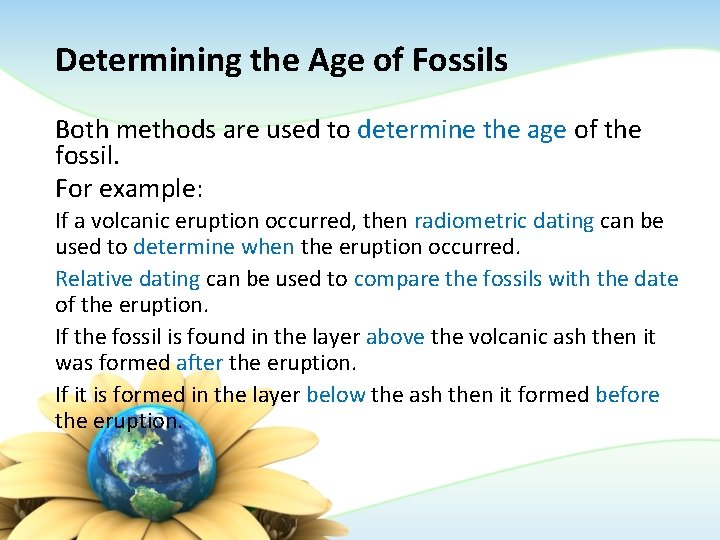 Determining the Age of Fossils

Both methods are used to determine the age of the fossil.

For example:

If a volcanic eruption occurred, then radiometric dating can be used to determine when the eruption occurred.

Relative dating can be used to compare the fossils with the date of the eruption.

If the fossil is found in the layer above the volcanic ash then it was formed after the eruption.

If it is formed in the layer below the ash then it formed before the eruption.